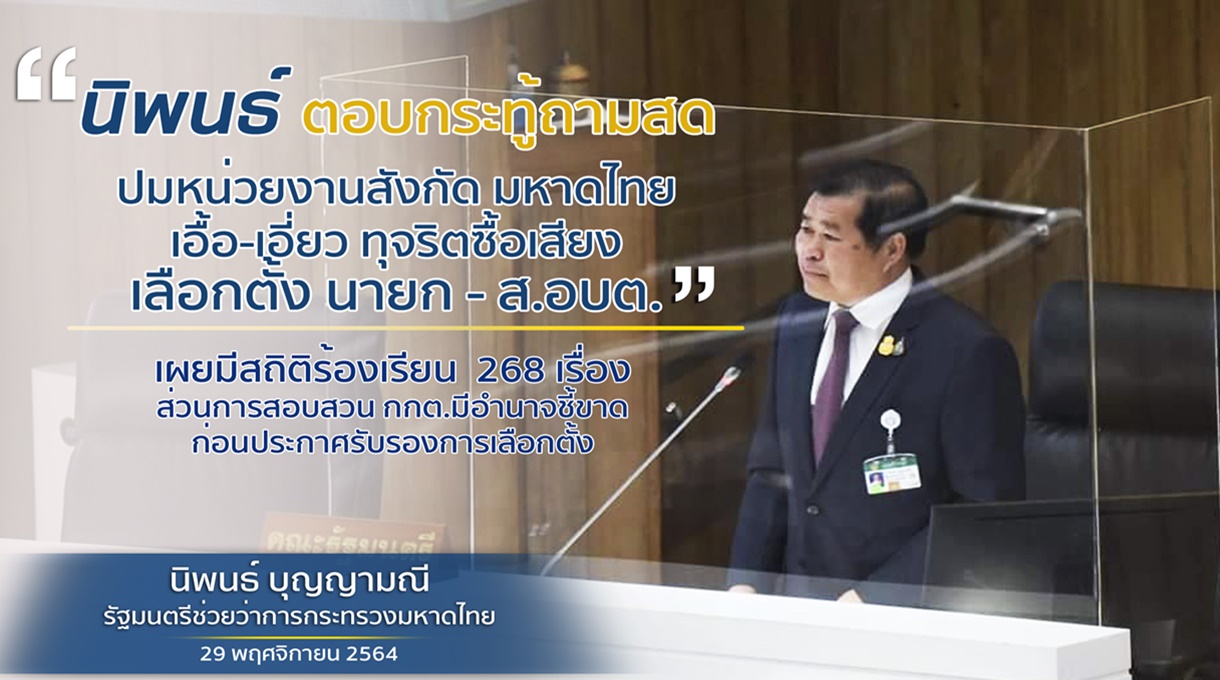 “นิพนธ์ ตอบกระทู้ถามสด

ปมหน่วยงานสังกัด มหาดไทย
เอื้อ-เอี่ยว ทุจริตซื้อเสียง
เลือกตั้ง นายก - ส.อบต.”

เผยมีสถิติร้องเรียน 268 เรื่อง
ส่วนการสอบสวน กกต.มีอำนาจชี้ขาด
ก่อนประกาศรับรองการเลือกตั้ง

คณะรัฐมนตรี

นิพนธ์ บุญญามณี
รัฐมนตรีช่วยว่าการกระทรวงมหาดไทย
29 พฤศจิกายน 2564